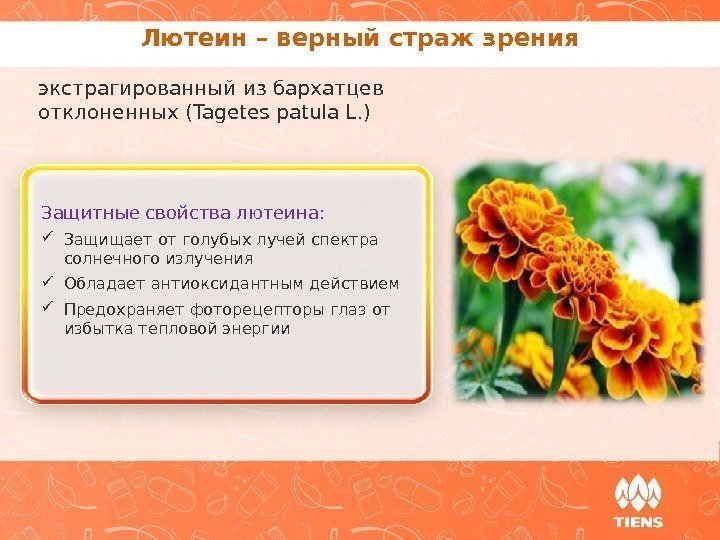 Лютеин – верный страж зрения

экстрагированный из бархатцев отклоненных (Tagetes patula L.)

Защитные свойства лютеина:

✓ Защищает от голубых лучей спектра солнечного излучения

✓ Обладает антиоксидантным действием

✓ Предохраняет фоторецепторы глаз от избытка тепловой энергии

TIENS